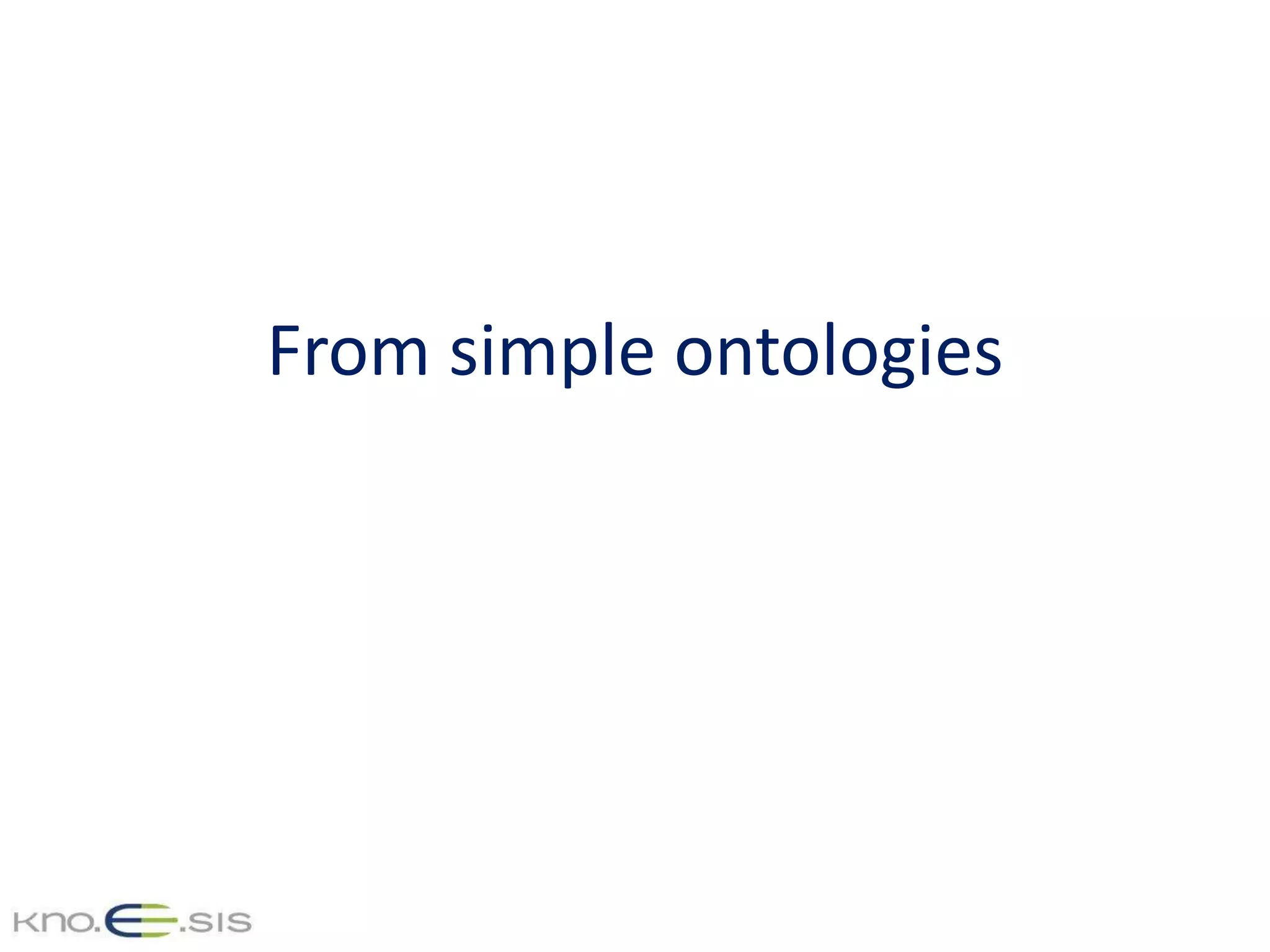 From simple ontologies

kno.e.sis